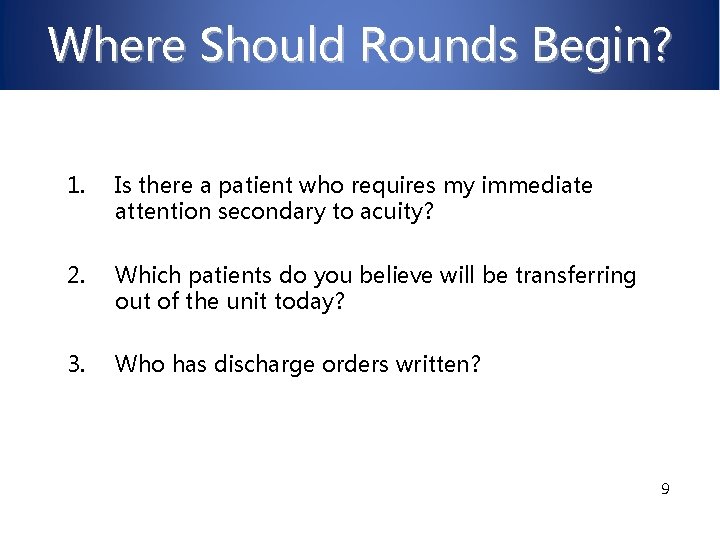 Where Should Rounds Begin?

1. Is there a patient who requires my immediate attention secondary to acuity?

2. Which patients do you believe will be transferring out of the unit today?

3. Who has discharge orders written?

9